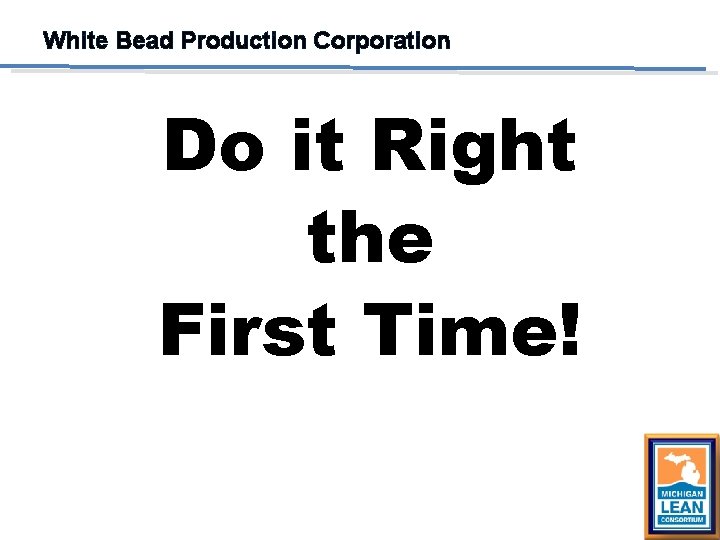 White Bead Production Corporation

Do it Right the First Time!

MICHIGAN LEAN CONSORTIUM